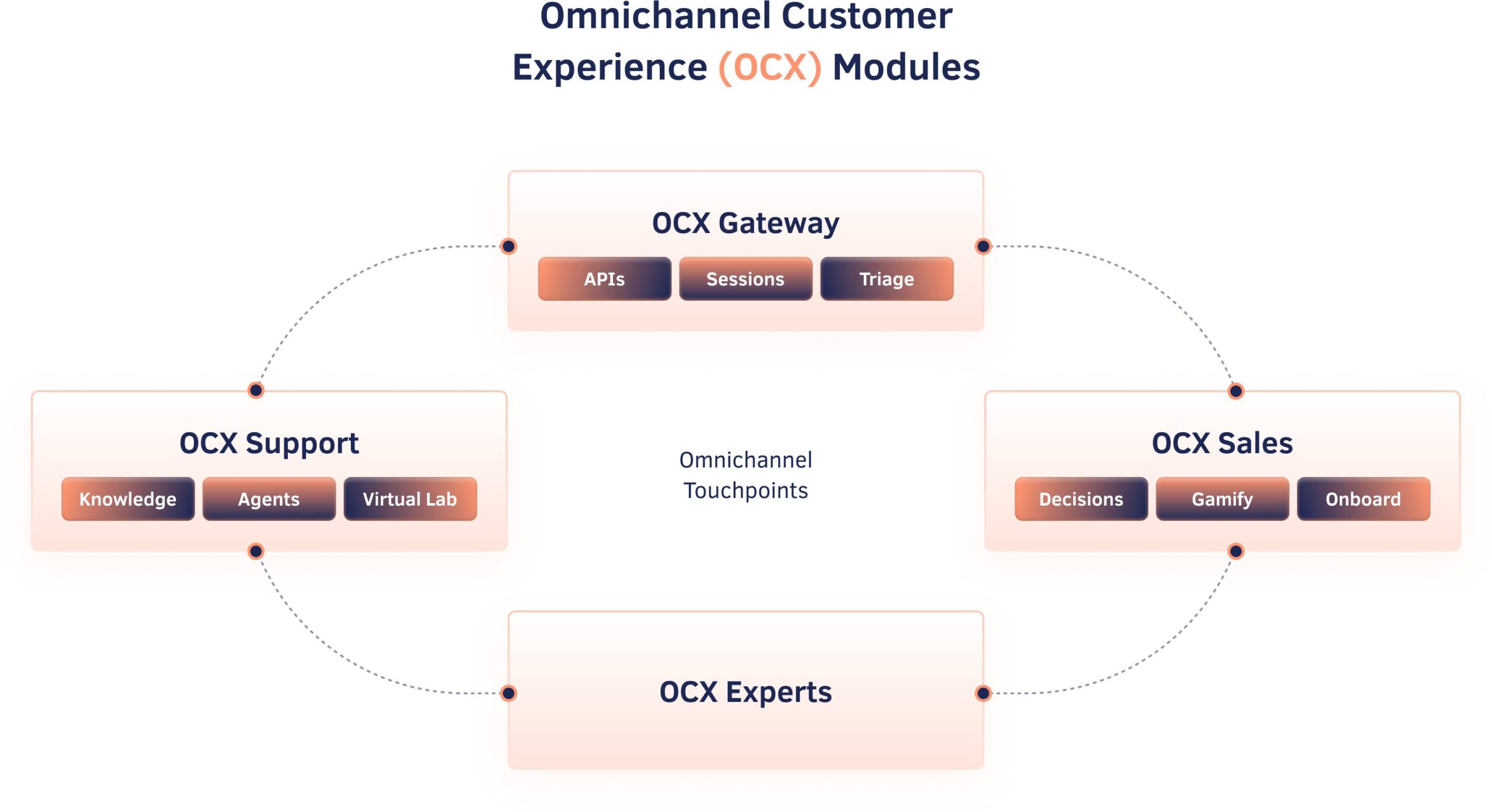 Omnichannel Customer Experience (OCX) Modules

OCX Gateway

APIs

Sessions

Triage

OCX Support

Knowledge

Agents

Virtual Lab

Omnichannel Touchpoints

OCX Sales

Decisions

Gamify

Onboard

OCX Experts